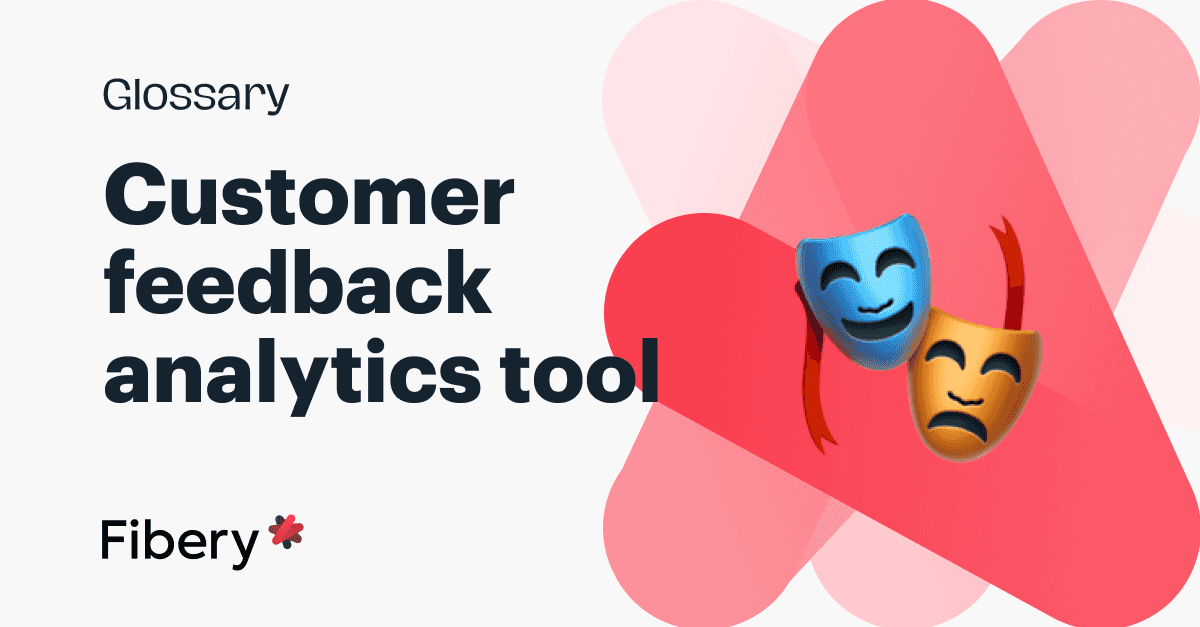 Glossary

Customer feedback analytics tool

Fibery